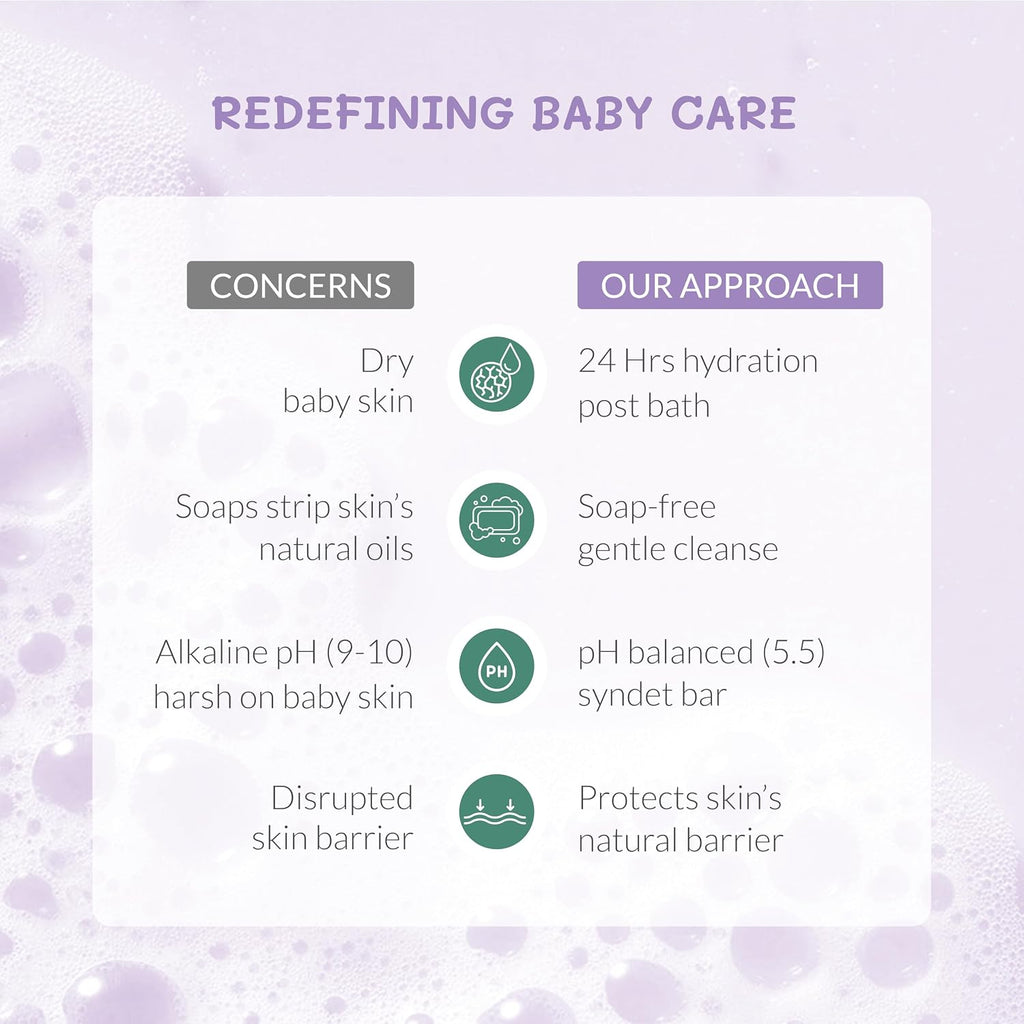 REDEFINING BABY CARE

| CONCERNS | | OUR APPROACH |
|---|---|---|
| Dry baby skin | | 24 Hrs hydration post bath |
| Soaps strip skin's natural oils | | Soap-free gentle cleanse |
| Alkaline pH (9-10) harsh on baby skin | PH | pH balanced (5.5) syndet bar |
| Disrupted skin barrier | | Protects skin's natural barrier |